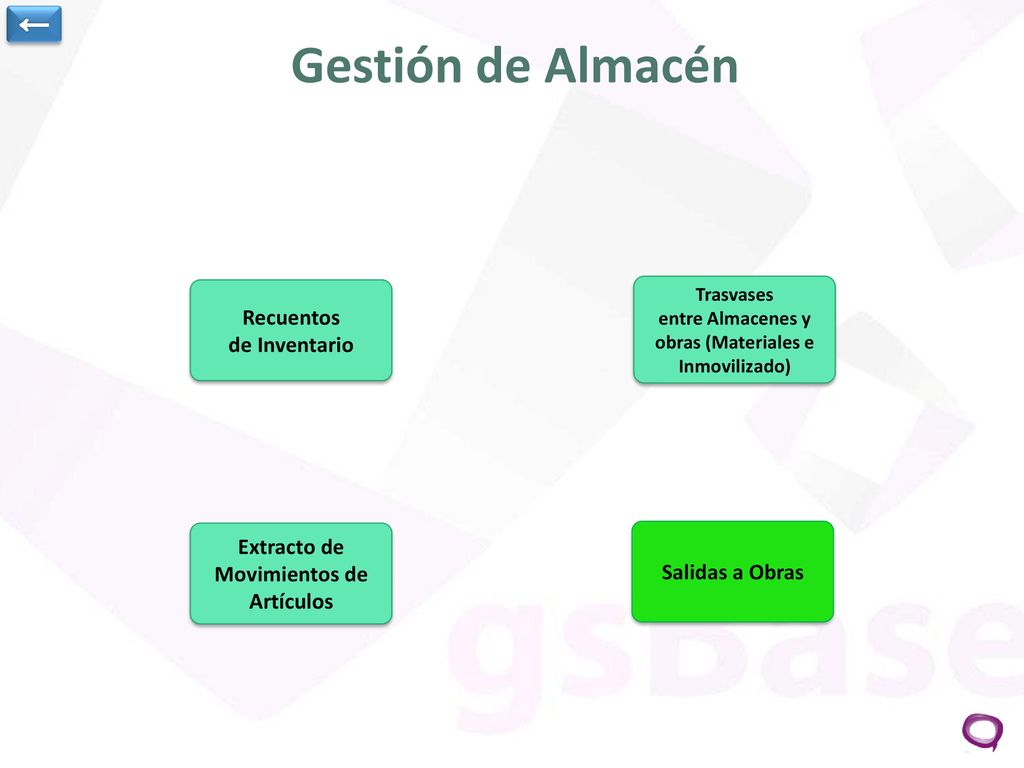 Gestión de Almacén

Recuentos de Inventario

Trasvases entre Almacenes y obras (Materiales e Inmovilizado)

Extracto de Movimientos de Artículos

Salidas a Obras

gsBase